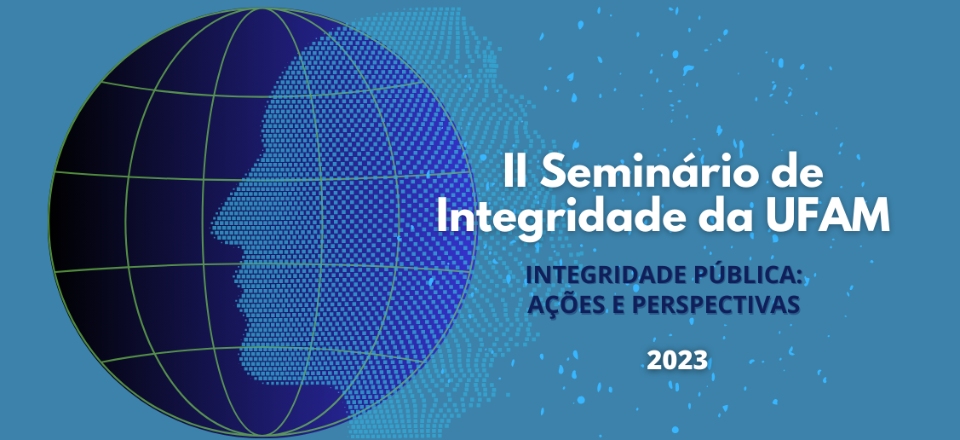 II Seminário de Integridade da UFAM

INTEGRIDADE PÚBLICA: AÇÕES E PERSPECTIVAS

2023